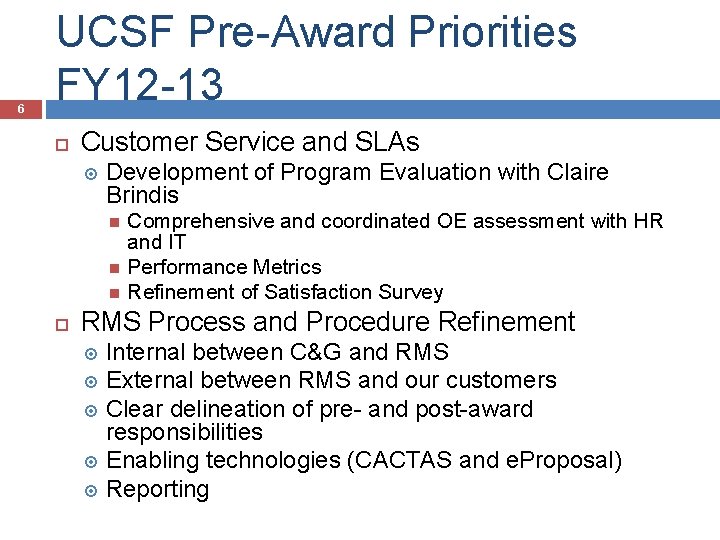 UCSF Pre-Award Priorities FY12-13

6

Customer Service and SLAs

Development of Program Evaluation with Claire Brindis

Comprehensive and coordinated OE assessment with HR and IT

Performance Metrics

Refinement of Satisfaction Survey

RMS Process and Procedure Refinement

Internal between C&G and RMS

External between RMS and our customers

Clear delineation of pre- and post-award responsibilities

Enabling technologies (CACTAS and eProposal)

Reporting